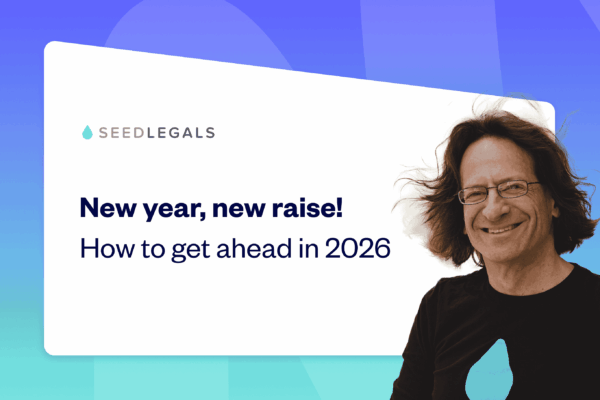 SEEDLEGALS

New year, new raise!
How to get ahead in 2026